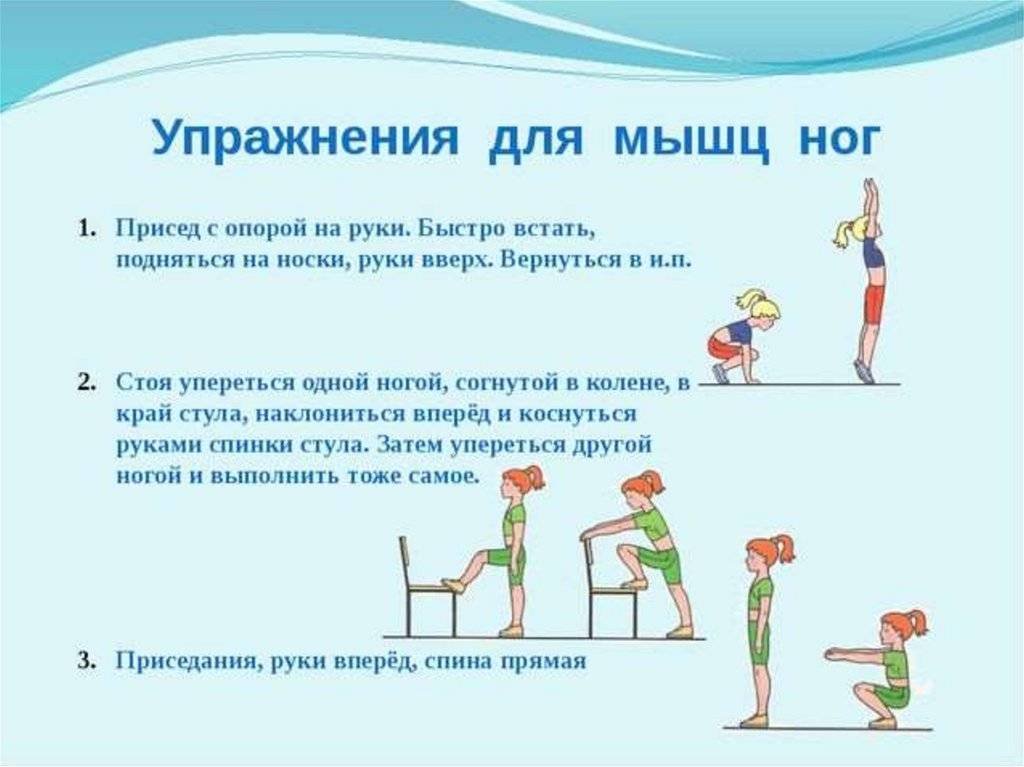 Упражнения для мышц ног

1. Присед с опорой на руки. Быстро встать, подняться на носки, руки вверх. Вернуться в и.п.

2. Стоя упереться одной ногой, согнутой в колене, в край стула, наклониться вперёд и коснуться руками спинки стула. Затем упереться другой ногой и выполнить тоже самое.

3. Приседания, руки вперёд, спина прямая